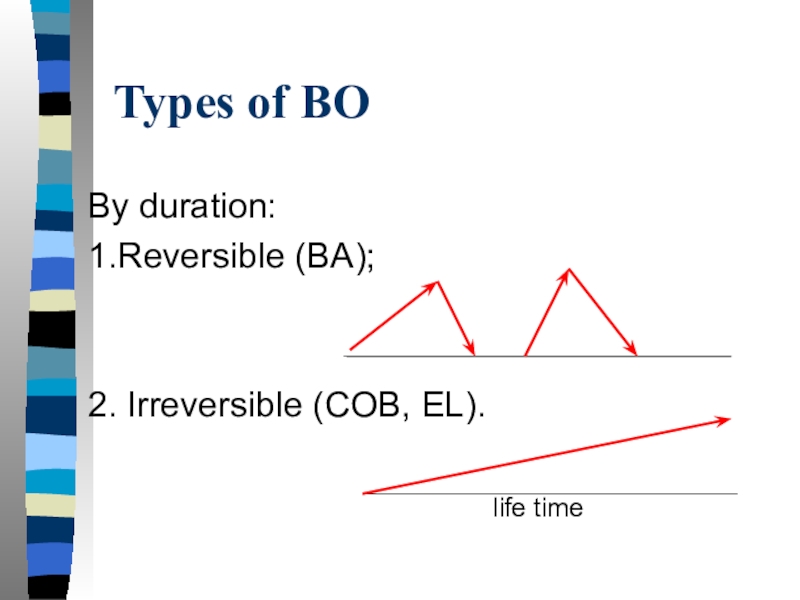 Types of BO

By duration:

1.Reversible (BA);

2. Irreversible (COB, EL).

life time